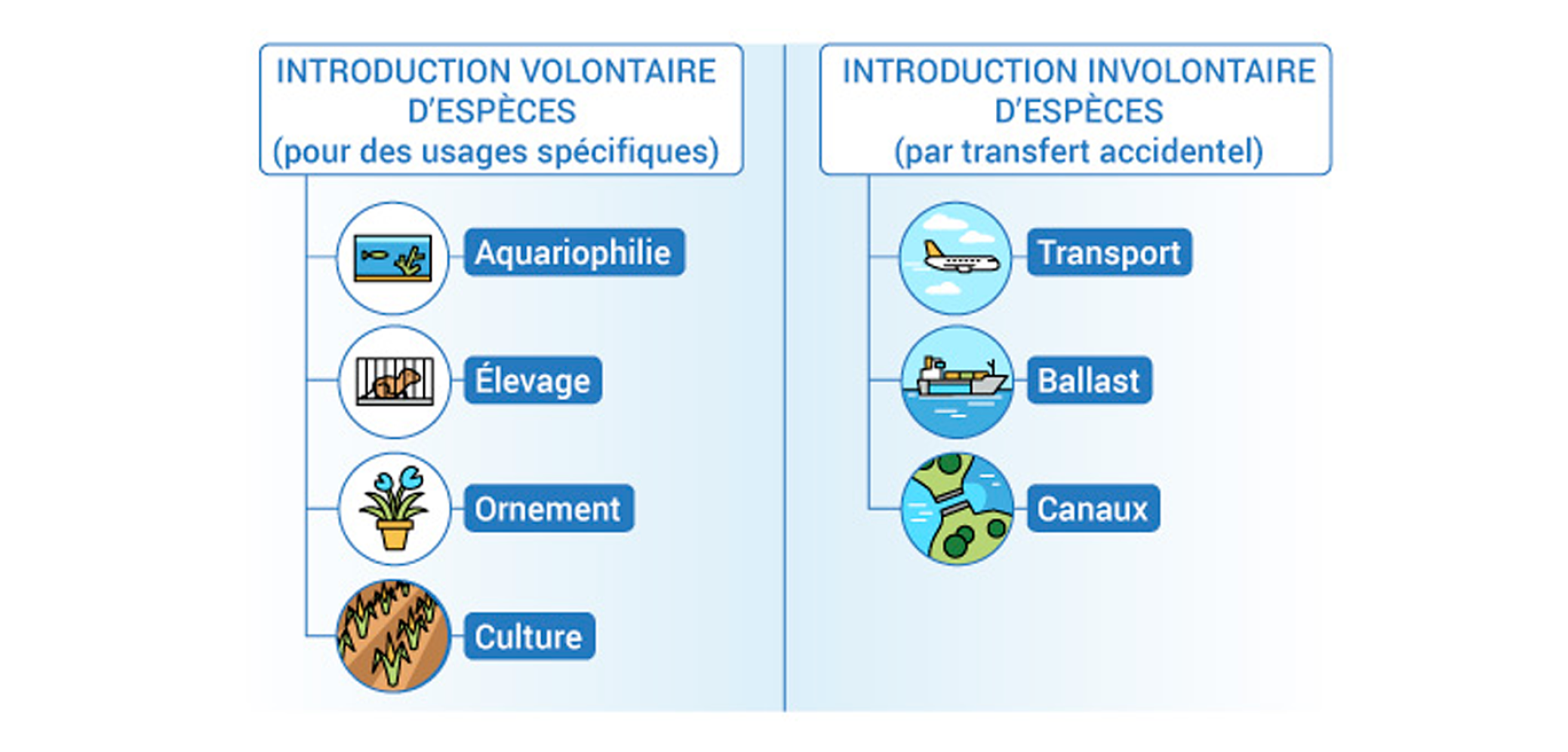 INTRODUCTION VOLONTAIRE D'ESPÈCES
(pour des usages spécifiques)

Aquariophilie

Élevage

Ornement

Culture

INTRODUCTION INVOLONTAIRE D'ESPÈCES
(par transfert accidentel)

Transport

Ballast

Canaux